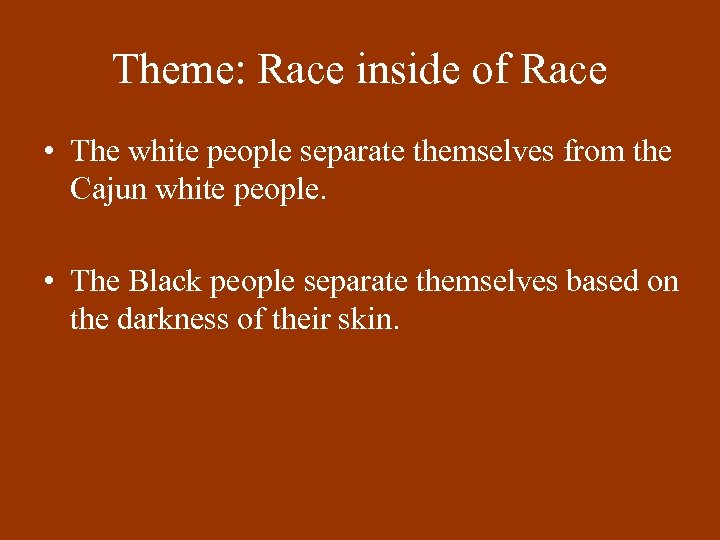 Theme: Race inside of Race

• The white people separate themselves from the Cajun white people.

• The Black people separate themselves based on the darkness of their skin.